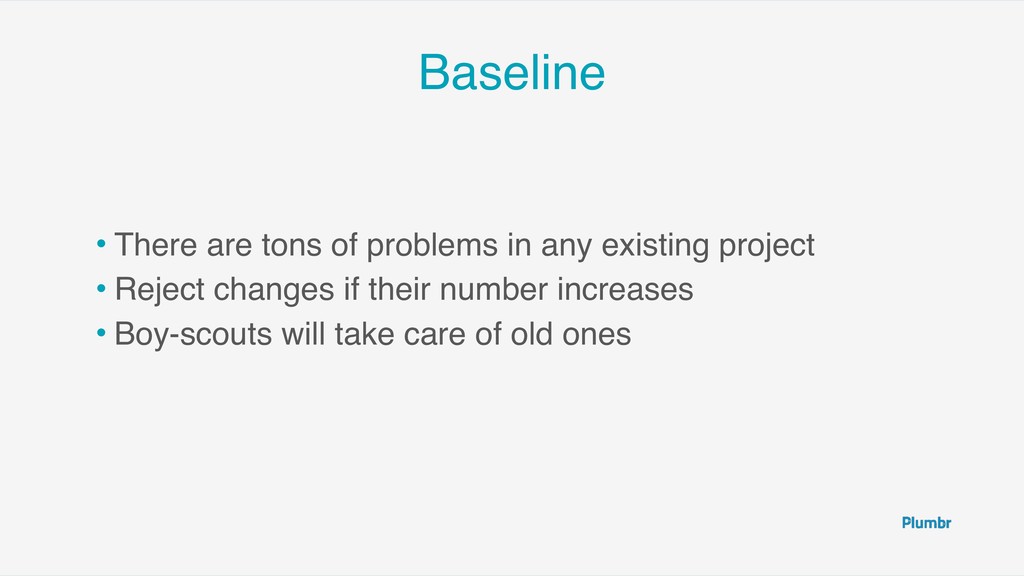 Baseline

• There are tons of problems in any existing project
• Reject changes if their number increases
• Boy-scouts will take care of old ones

Plumbr